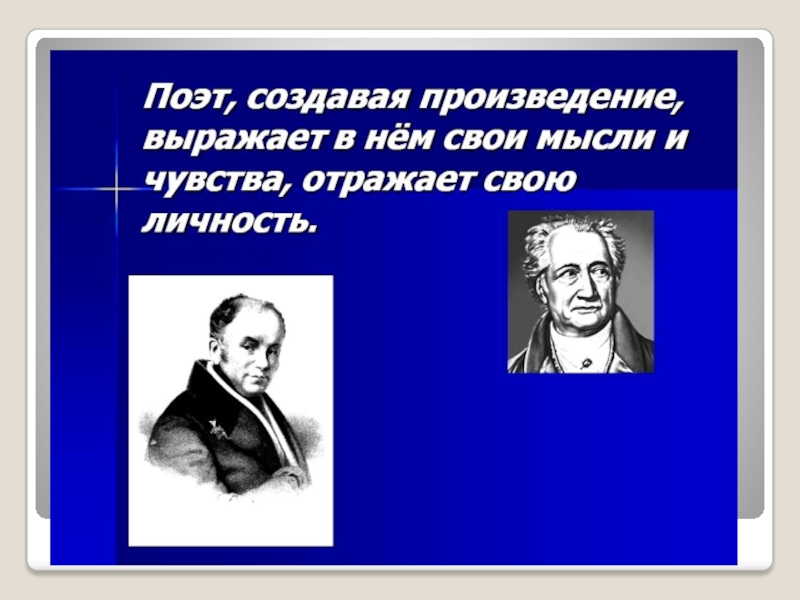 Поэт, создавая произведение, выражает в нём свои мысли и чувства, отражает свою личность.